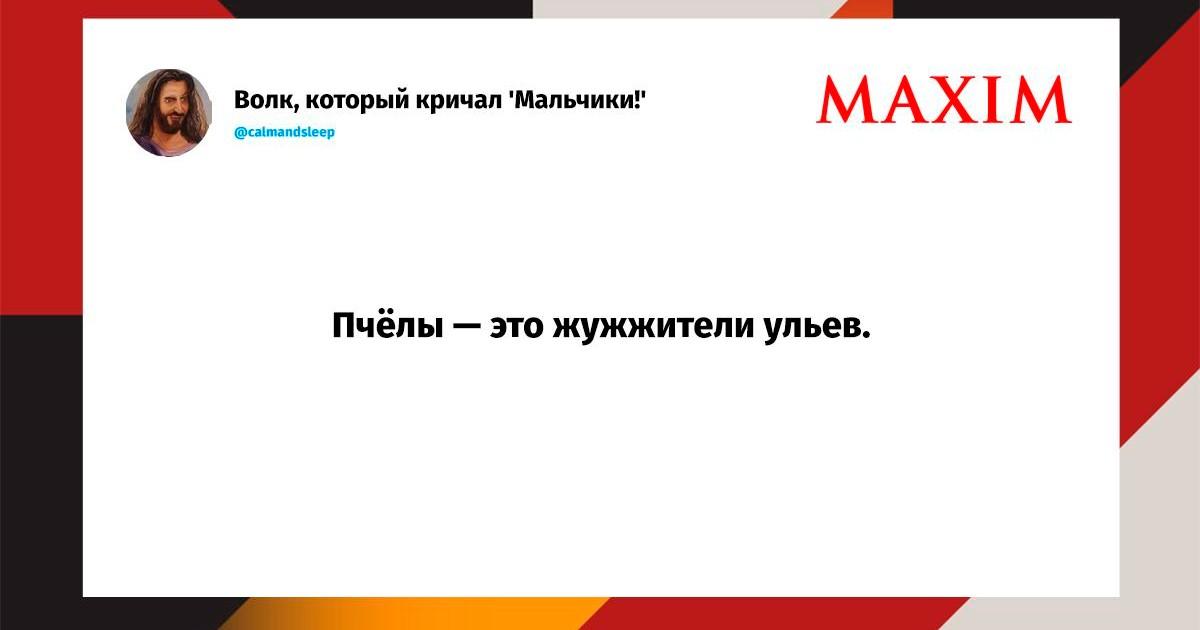 Волк, который кричал 'Мальчики!'
@calmandsleep

MAXIM

Пчёлы — это жужжители ульев.